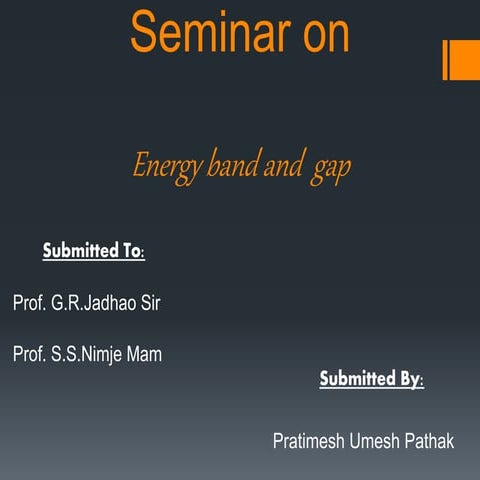 Seminar on

Energy band and gap

Submitted To:

Prof. G.R.Jadhao Sir

Prof. S.S.Nimje Mam

Submitted By:

Pratimesh Umesh Pathak